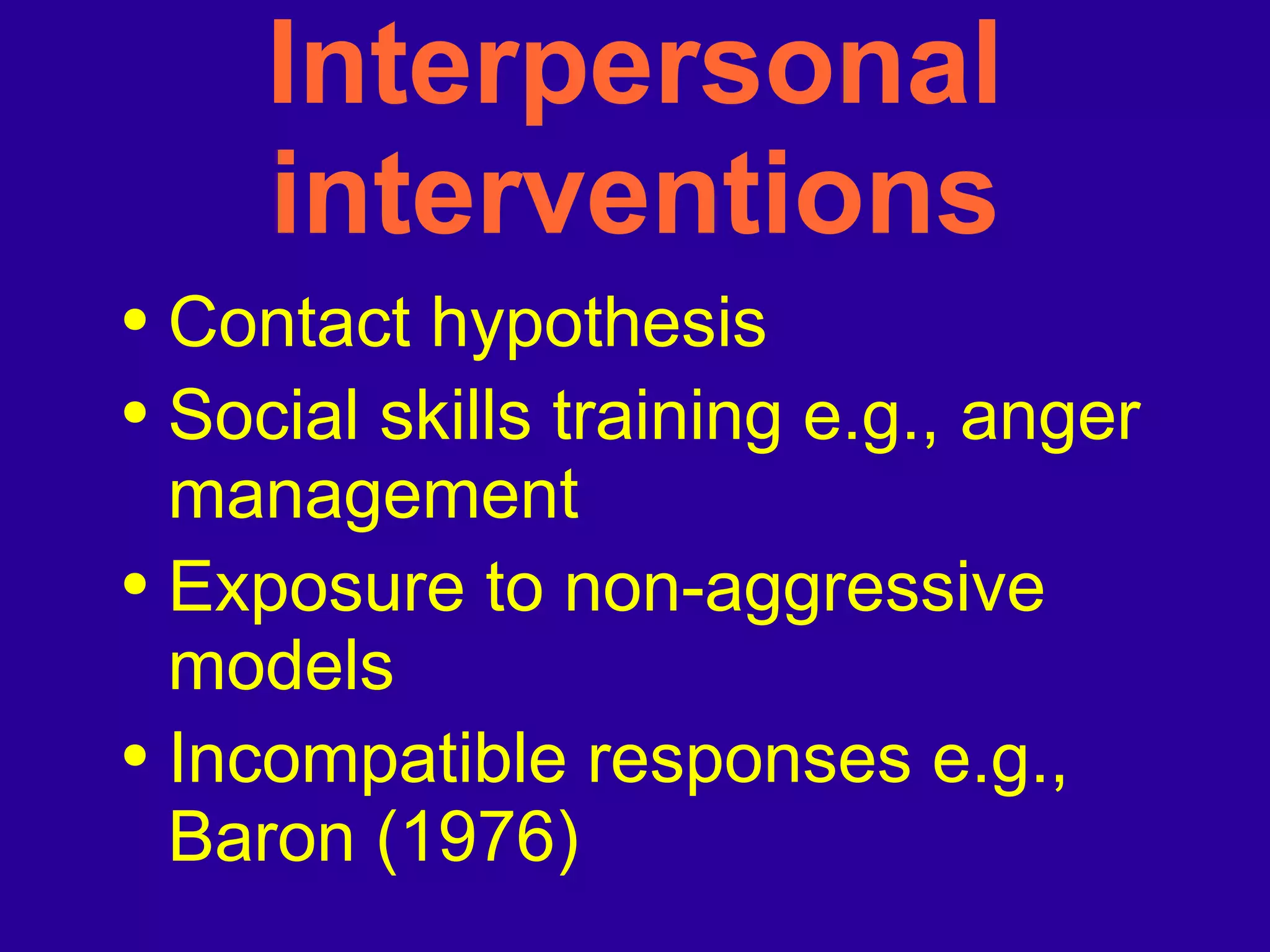 Interpersonal interventions

• Contact hypothesis
• Social skills training e.g., anger management
• Exposure to non-aggressive models
• Incompatible responses e.g., Baron (1976)